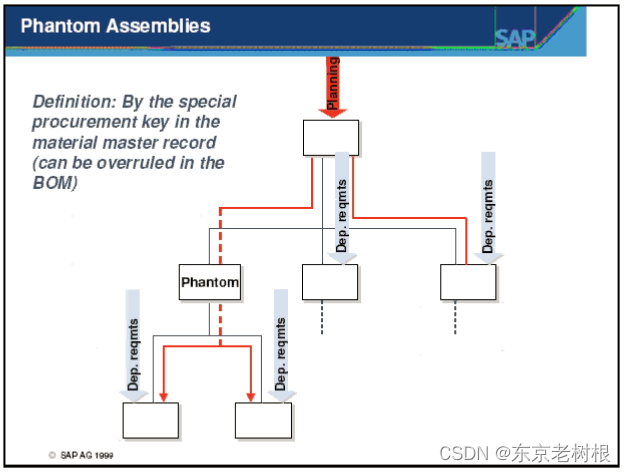 Phantom Assemblies

SAP

Definition: By the special procurement key in the material master record (can be overruled in the BOM)

Planning

Dep. reqmts

Dep. reqmts

Phantom

Dep. reqmts

Dep. reqmts

© SAP AG 1999

CSDN @东京老树根